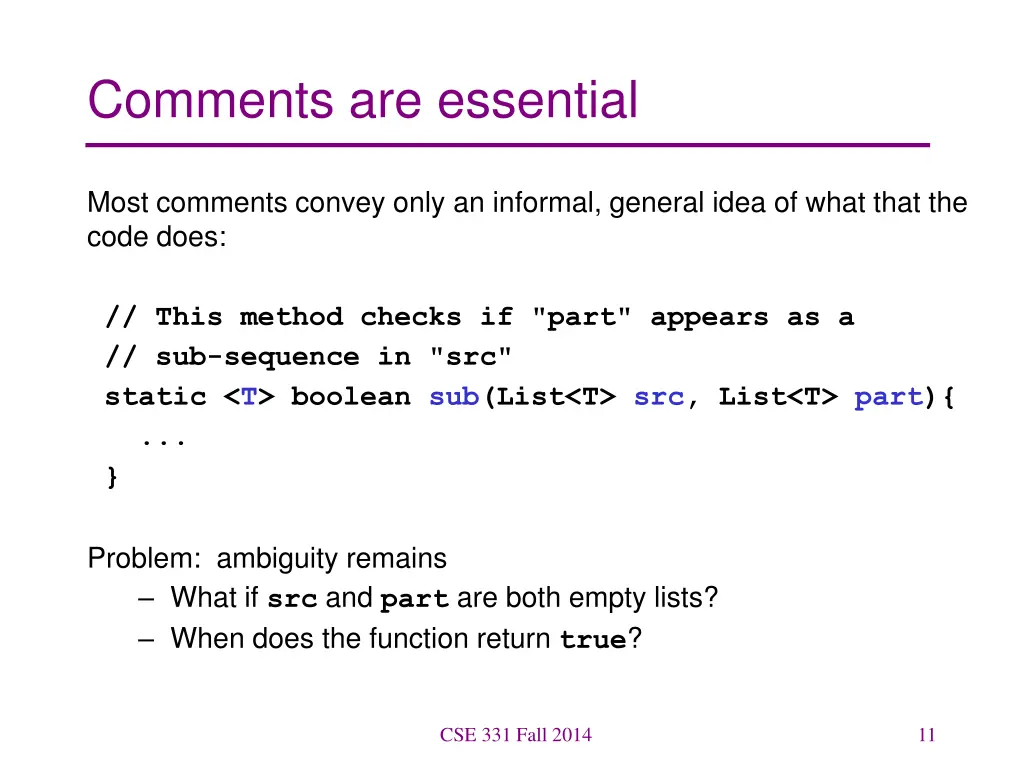 Comments are essential

Most comments convey only an informal, general idea of what that the code does:

// This method checks if "part" appears as a
// sub-sequence in "src"
static <T> boolean sub(List<T> src, List<T> part){
  ...
}

Problem: ambiguity remains
– What if src and part are both empty lists?
– When does the function return true?

CSE 331 Fall 2014

11